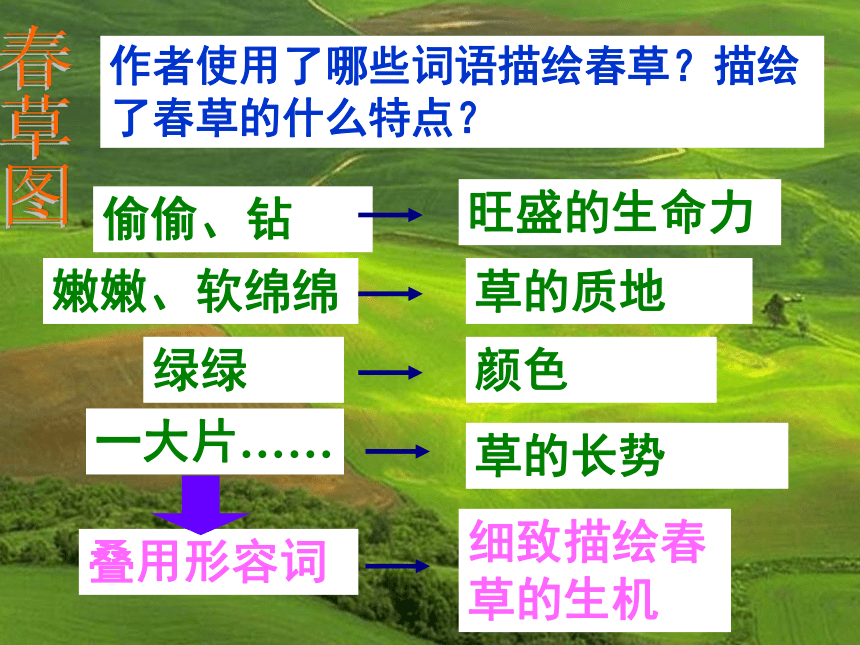 春草图

作者使用了哪些词语描绘春草？描绘了春草的什么特点？

偷偷、钻 → 旺盛的生命力

嫩嫩、软绵绵 → 草的质地

绿绿 → 颜色

一大片…… → 草的长势

叠用形容词 → 细致描绘春草的生机